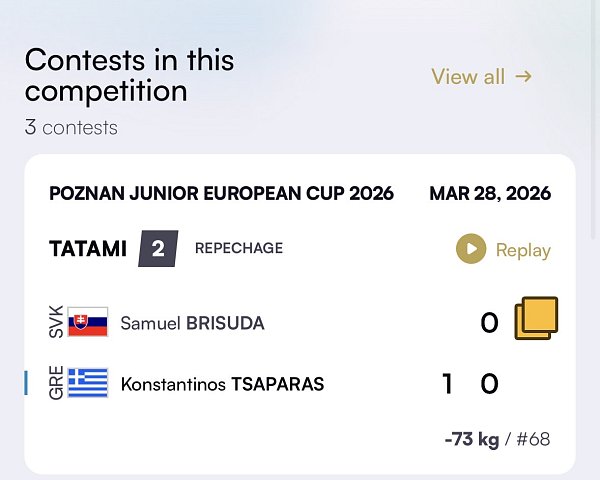 Contests in this competition

View all →

3 contests

POZNAN JUNIOR EUROPEAN CUP 2026

MAR 28, 2026

TATAMI 2 REPECHAGE

Replay

SVK Samuel BRISUDA 0

GRE Konstantinos TSAPARAS 1 0

-73 kg / #68